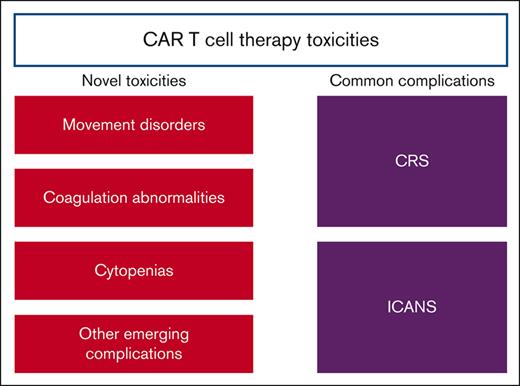 CAR T cell therapy toxicities

Novel toxicities

Movement disorders

Coagulation abnormalities

Cytopenias

Other emerging complications

Common complications

CRS

ICANS